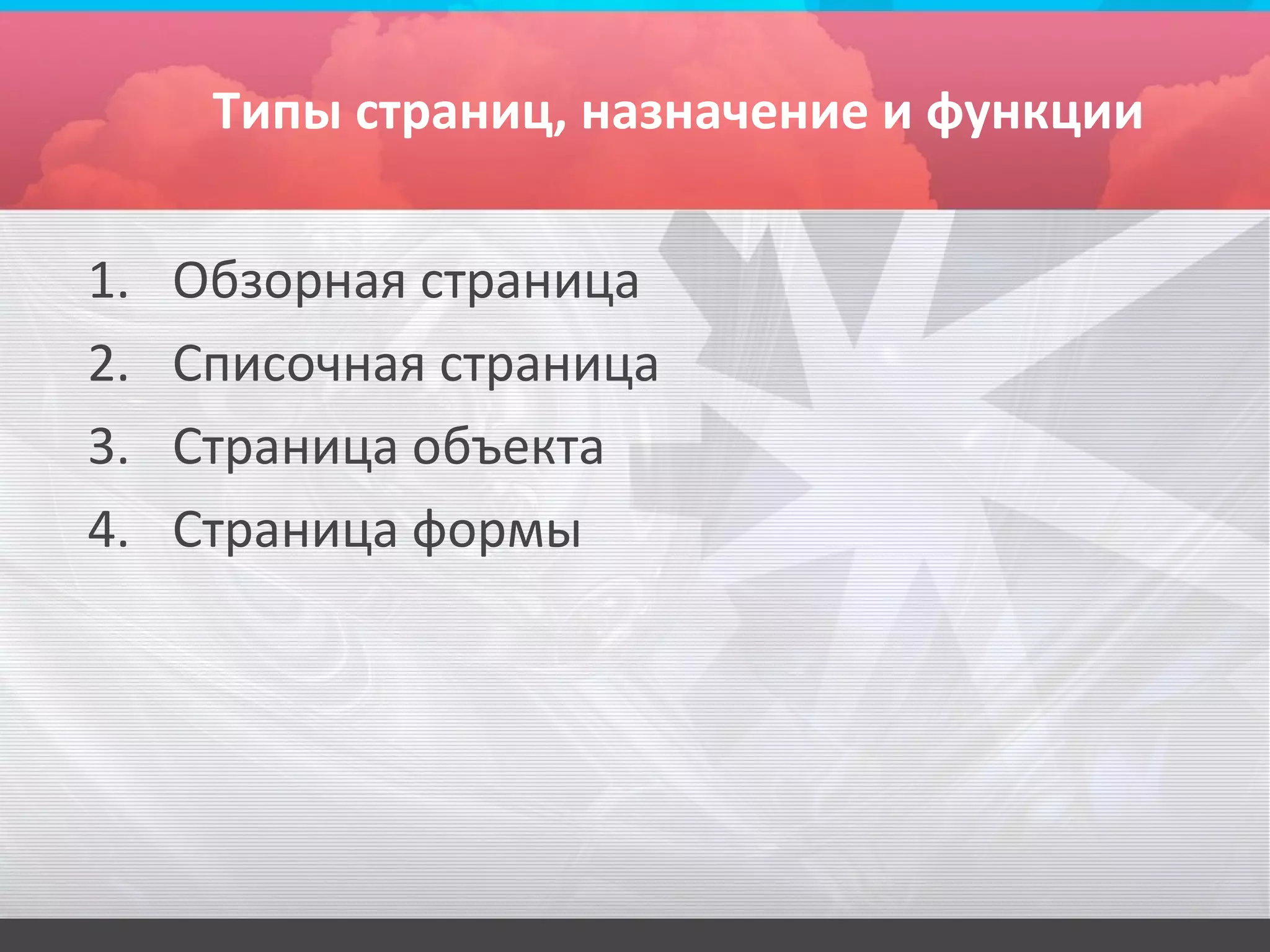 Типы страниц, назначение и функции

1. Обзорная страница
2. Списочная страница
3. Страница объекта
4. Страница формы